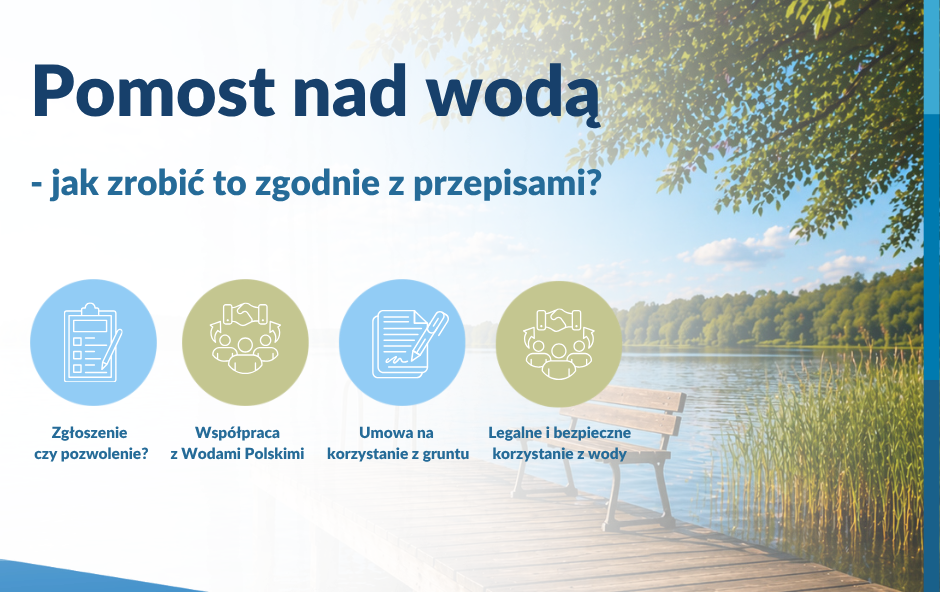 Pomost nad wodą

- jak zrobić to zgodnie z przepisami?

Zgłoszenie czy pozwolenie?

Współpraca z Wodami Polskimi

Umowa na korzystanie z gruntu

Legalne i bezpieczne korzystanie z wody